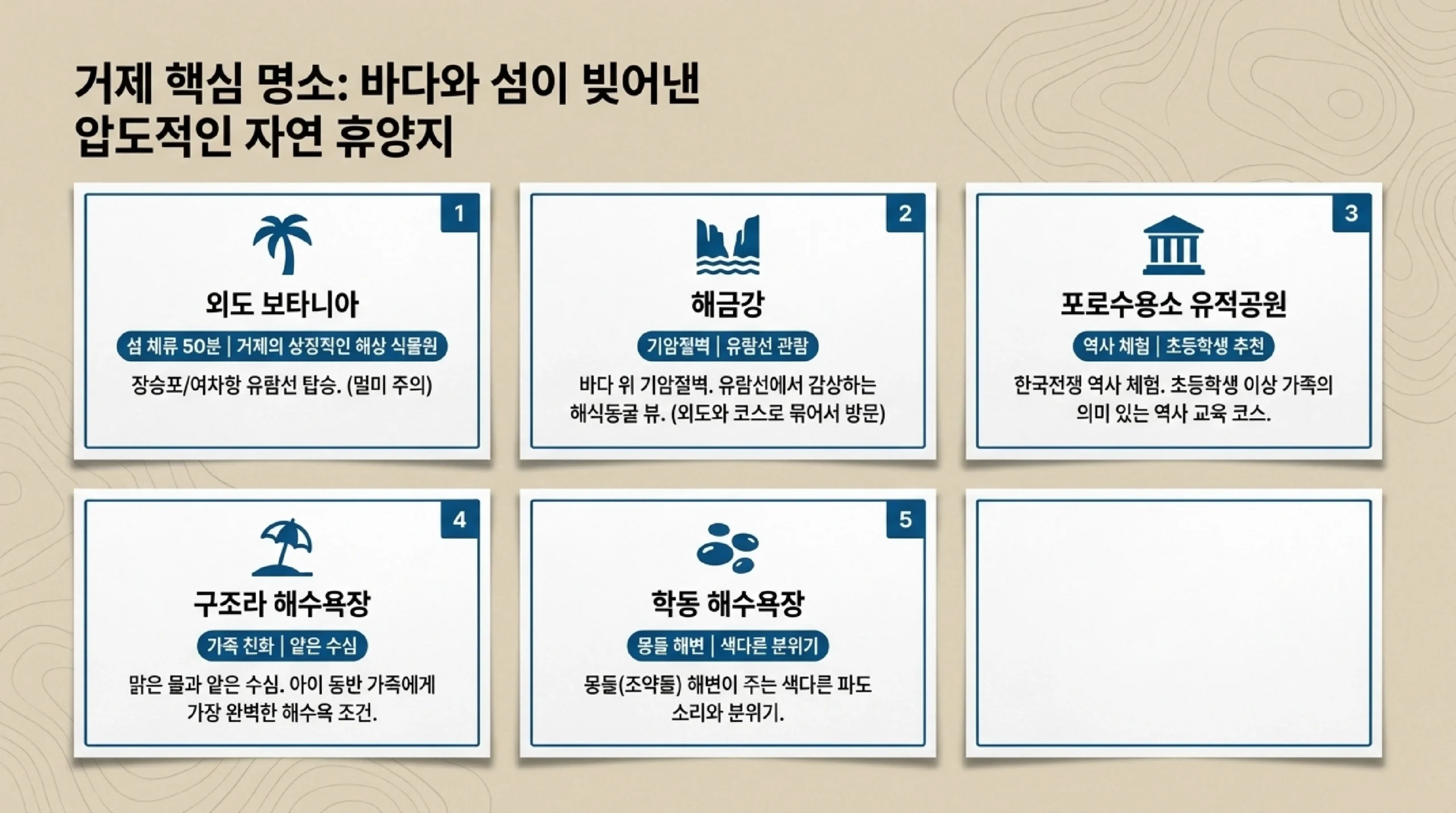 거제 핵심 명소: 바다와 섬이 빚어낸 압도적인 자연 휴양지

1

외도 보타니아

섬 체류 50분 | 거제의 상징적인 해상 식물원

장승포/여차항 유람선 탑승. (멀미 주의)

2

해금강

기암절벽 | 유람선 관람

바다 위 기암절벽. 유람선에서 감상하는 해식동굴 뷰. (외도와 코스로 묶어서 방문)

3

포로수용소 유적공원

역사 체험 | 초등학생 추천

한국전쟁 역사 체험. 초등학생 이상 가족의 의미 있는 역사 교육 코스.

4

구조라 해수욕장

가족 친화 | 얕은 수심

맑은 물과 얕은 수심. 아이 동반 가족에게 가장 완벽한 해수욕 조건.

5

학동 해수욕장

몽돌 해변 | 색다른 분위기

몽돌(조약돌) 해변이 주는 색다른 파도 소리와 분위기.